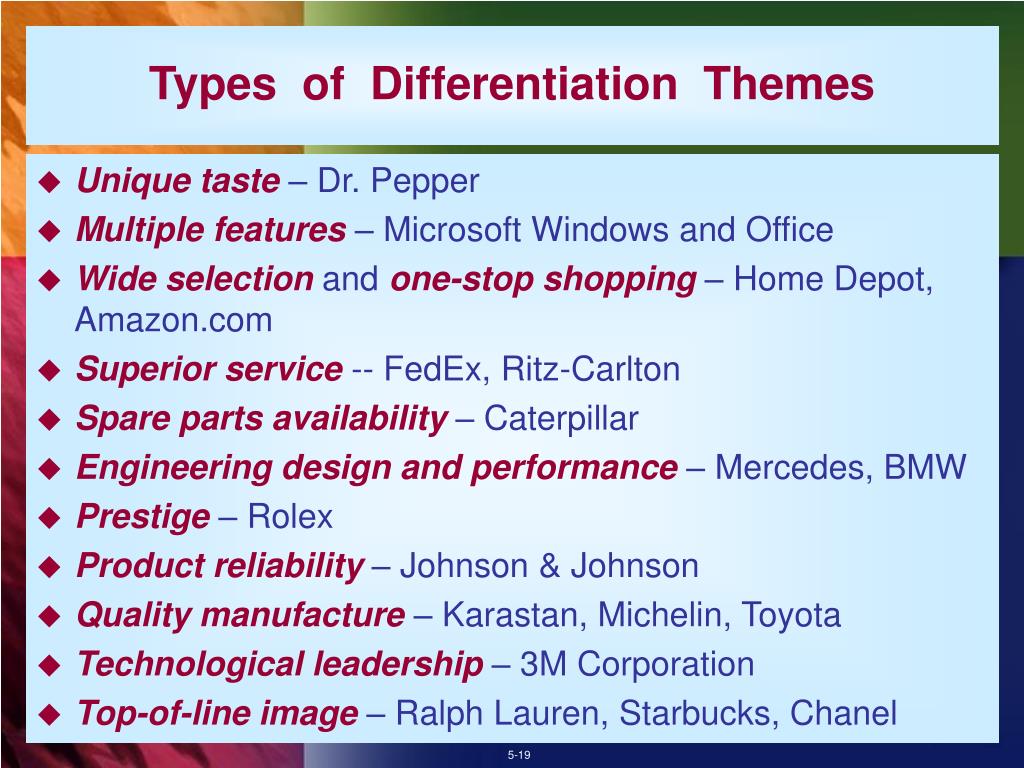 Types of Differentiation Themes

◆ Unique taste – Dr. Pepper
◆ Multiple features – Microsoft Windows and Office
◆ Wide selection and one-stop shopping – Home Depot, Amazon.com
◆ Superior service -- FedEx, Ritz-Carlton
◆ Spare parts availability – Caterpillar
◆ Engineering design and performance – Mercedes, BMW
◆ Prestige – Rolex
◆ Product reliability – Johnson & Johnson
◆ Quality manufacture – Karastan, Michelin, Toyota
◆ Technological leadership – 3M Corporation
◆ Top-of-line image – Ralph Lauren, Starbucks, Chanel

5-19